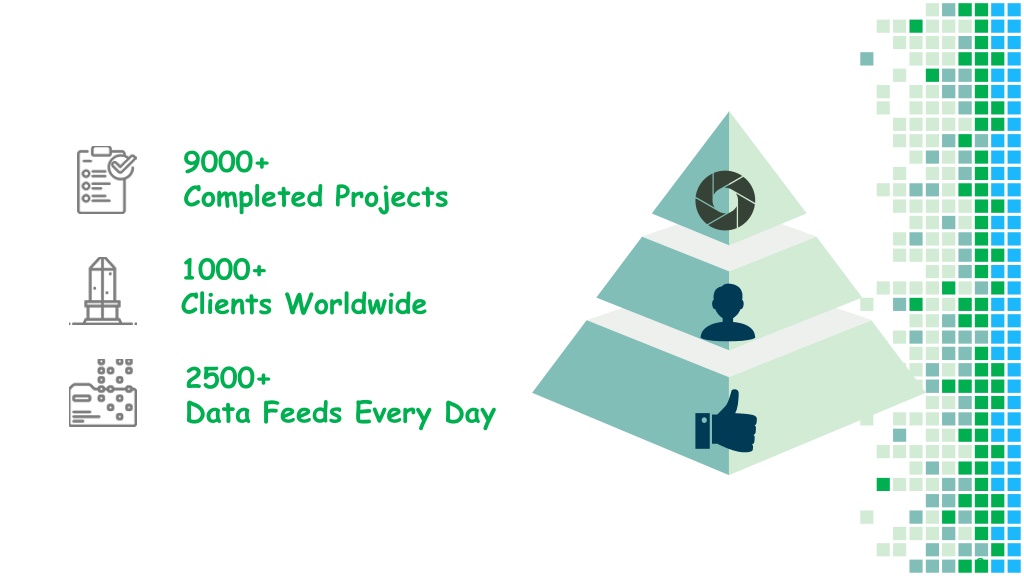 9000+
Completed Projects

1000+
Clients Worldwide

2500+
Data Feeds Every Day